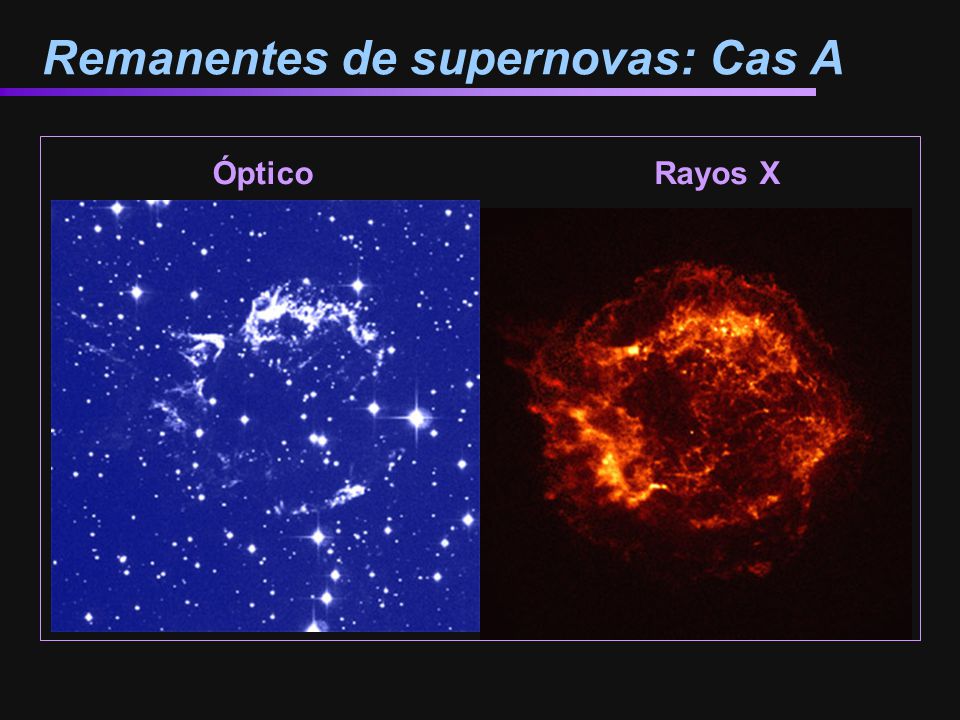 Remanentes de supernovas: Cas A

Óptico

Rayos X